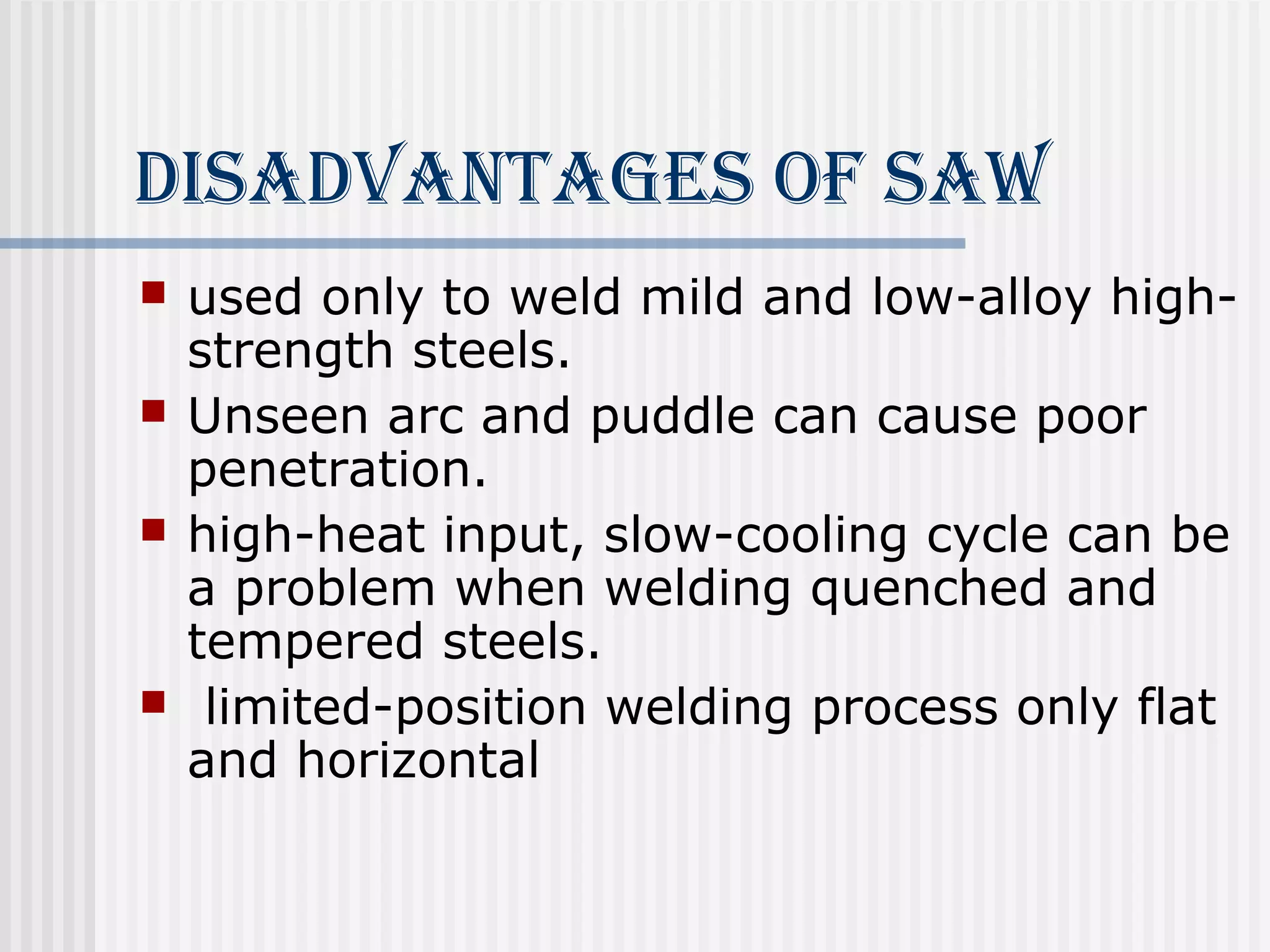 DISADVANTAGES OF SAW

- used only to weld mild and low-alloy high-strength steels.
- Unseen arc and puddle can cause poor penetration.
- high-heat input, slow-cooling cycle can be a problem when welding quenched and tempered steels.
- limited-position welding process only flat and horizontal